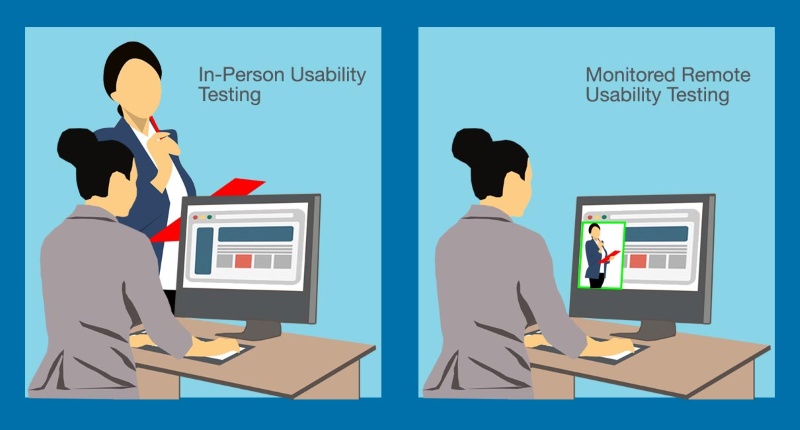 In-Person Usability Testing

Monitored Remote Usability Testing